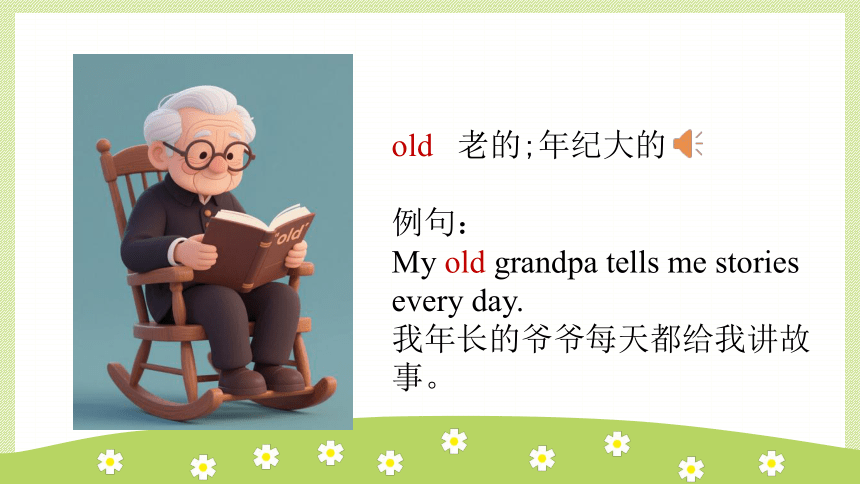 "old"

old 老的;年纪大的

例句：
My old grandpa tells me stories every day.
我年长的爷爷每天都给我讲故事。